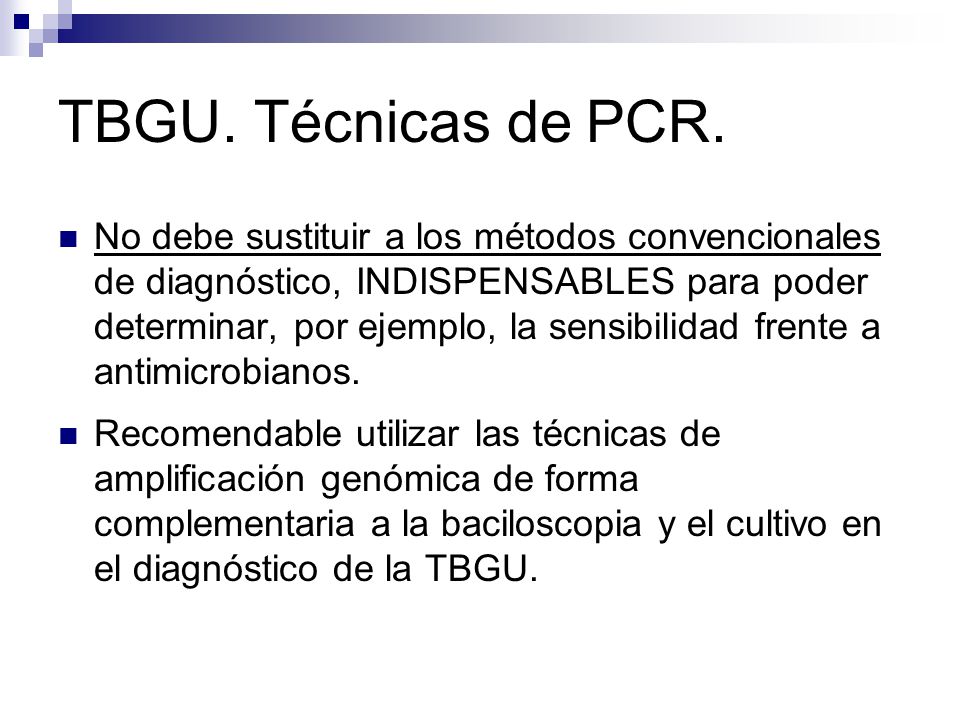 TBGU. Técnicas de PCR.

No debe sustituir a los métodos convencionales de diagnóstico, INDISPENSABLES para poder determinar, por ejemplo, la sensibilidad frente a antimicrobianos.

Recomendable utilizar las técnicas de amplificación genómica de forma complementaria a la baciloscopia y el cultivo en el diagnóstico de la TBGU.